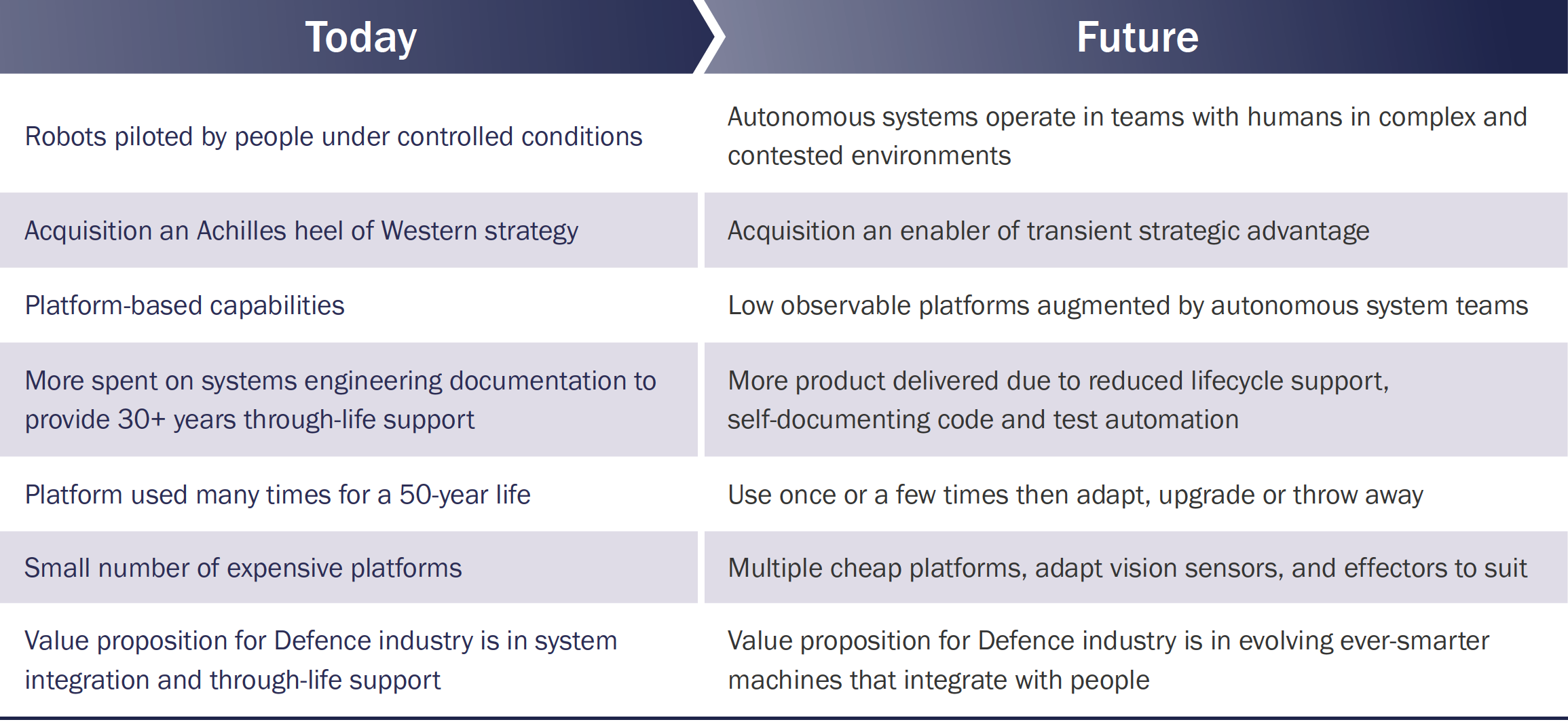 | Today | Future |
|---|---|
| Robots piloted by people under controlled conditions | Autonomous systems operate in teams with humans in complex and contested environments |
| Acquisition an Achilles heel of Western strategy | Acquisition an enabler of transient strategic advantage |
| Platform-based capabilities | Low observable platforms augmented by autonomous system teams |
| More spent on systems engineering documentation to provide 30+ years through-life support | More product delivered due to reduced lifecycle support, self-documenting code and test automation |
| Platform used many times for a 50-year life | Use once or a few times then adapt, upgrade or throw away |
| Small number of expensive platforms | Multiple cheap platforms, adapt vision sensors, and effectors to suit |
| Value proposition for Defence industry is in system integration and through-life support | Value proposition for Defence industry is in evolving ever-smarter machines that integrate with people |